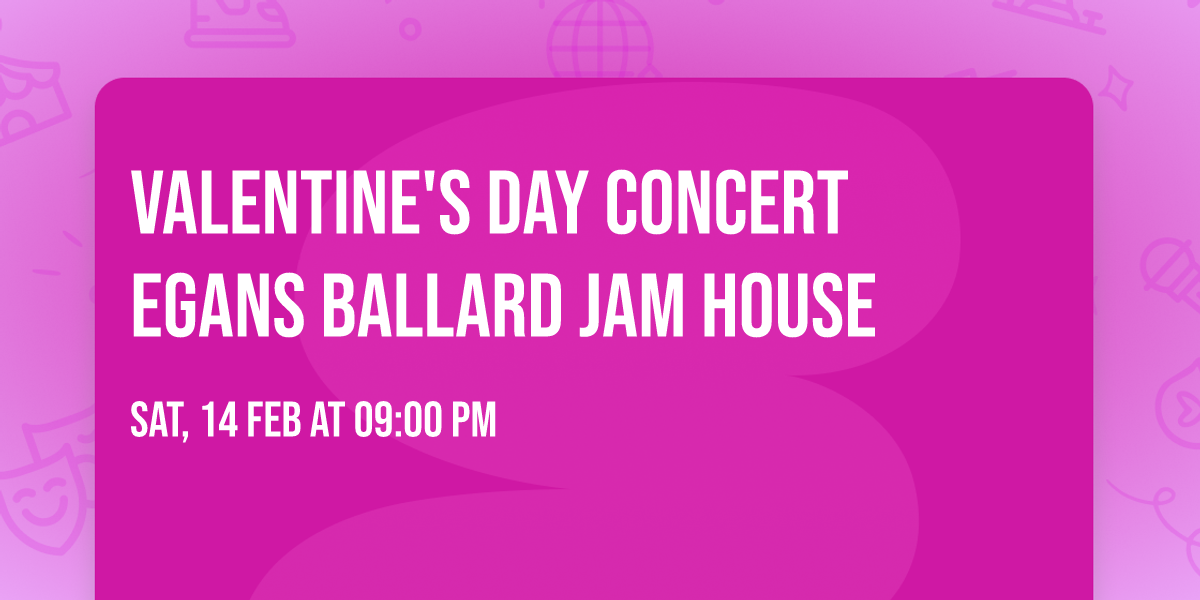 VALENTINE'S DAY CONCERT EGANS BALLARD JAM HOUSE

SAT, 14 FEB AT 09:00 PM